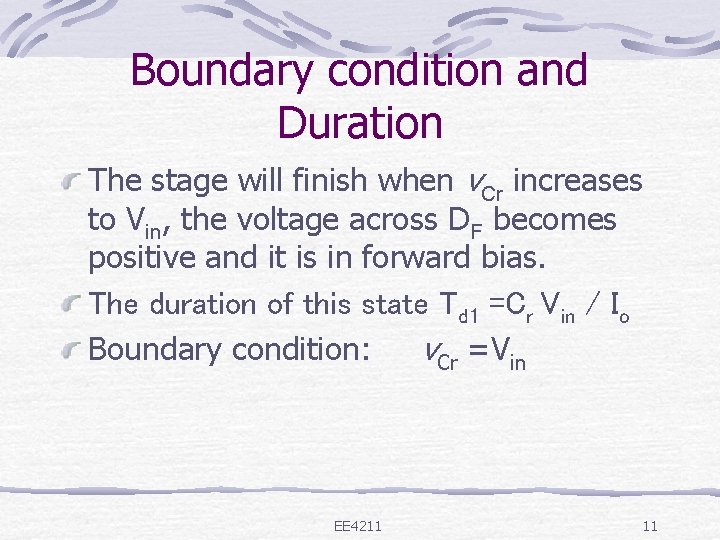 Boundary condition and Duration

The stage will finish when $v_{Cr}$ increases to $V_{in}$, the voltage across $D_F$ becomes positive and it is in forward bias.

The duration of this state $T_{d1} = C_r V_{in} / I_o$

Boundary condition: $v_{Cr} = V_{in}$

EE4211

11